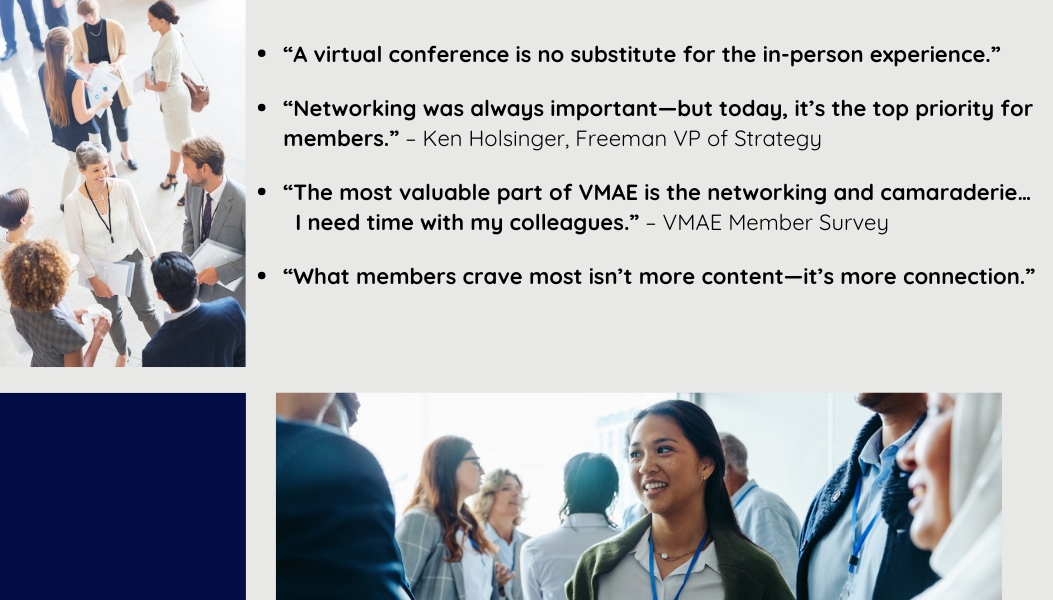 - “A virtual conference is no substitute for the in-person experience.”
- “Networking was always important—but today, it’s the top priority for members.” – Ken Holsinger, Freeman VP of Strategy
- “The most valuable part of VMAE is the networking and camaraderie… I need time with my colleagues.” – VMAE Member Survey
- “What members crave most isn’t more content—it’s more connection.”